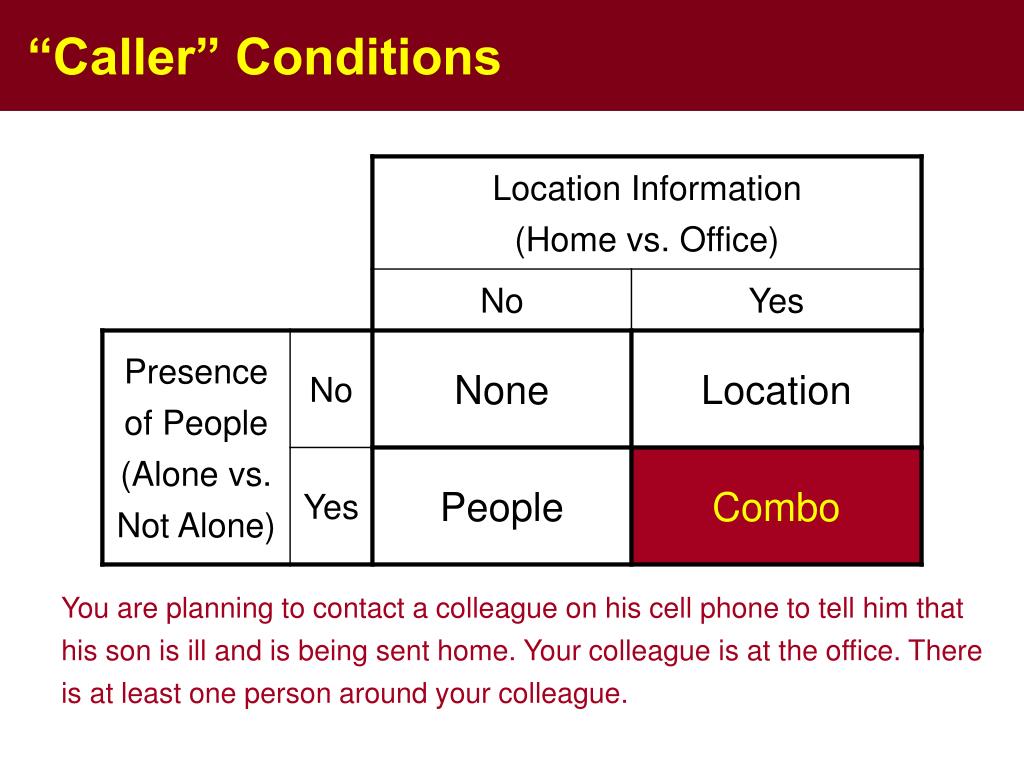 “Caller” Conditions

| | | Location Information (Home vs. Office) | |
|---|---|---|---|
| | | No | Yes |
| Presence of People (Alone vs. Not Alone) | No | None | Location |
| | Yes | People | Combo |

You are planning to contact a colleague on his cell phone to tell him that his son is ill and is being sent home. Your colleague is at the office. There is at least one person around your colleague.